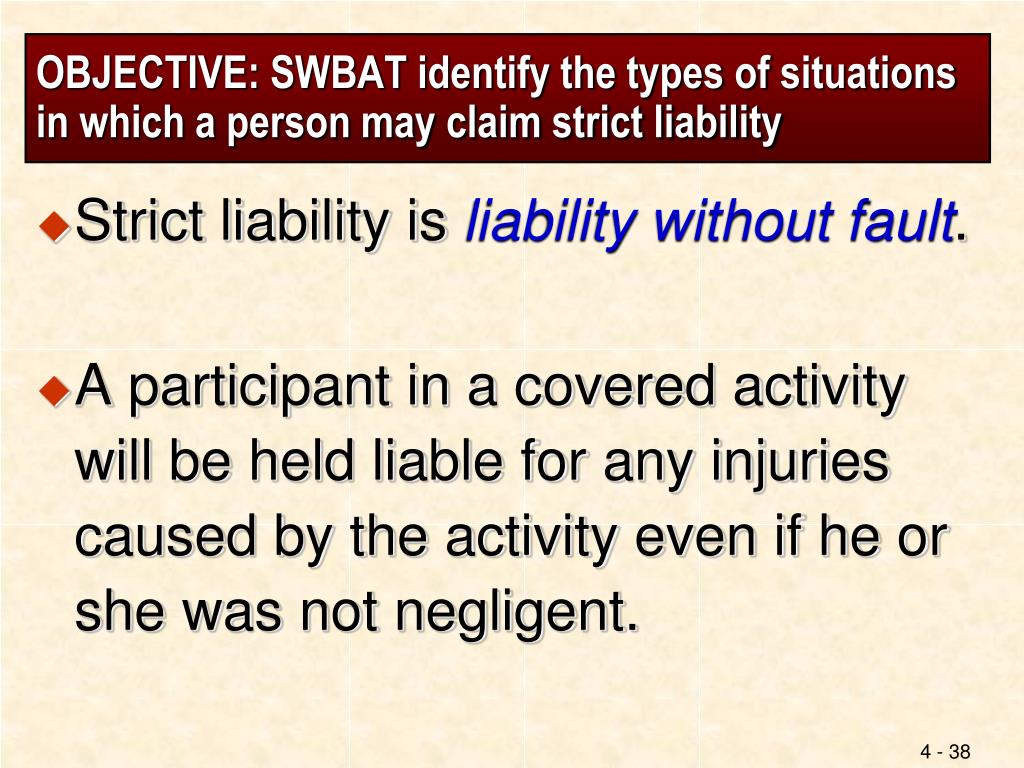 OBJECTIVE: SWBAT identify the types of situations in which a person may claim strict liability

Strict liability is liability without fault.

A participant in a covered activity will be held liable for any injuries caused by the activity even if he or she was not negligent.

4 - 38